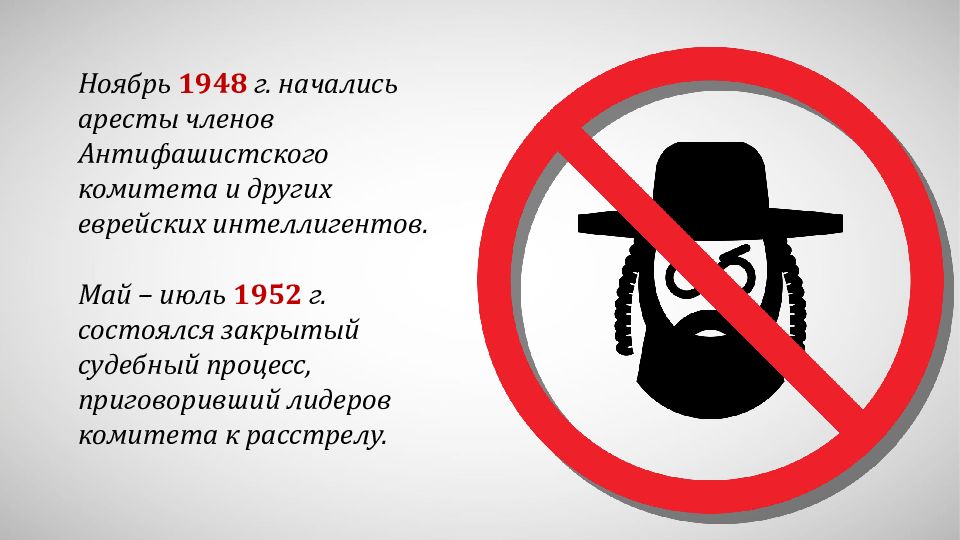 Ноябрь 1948 г. начались аресты членов Антифашистского комитета и других еврейских интеллигентов.

Май – июль 1952 г. состоялся закрытый судебный процесс, приговоривший лидеров комитета к расстрелу.